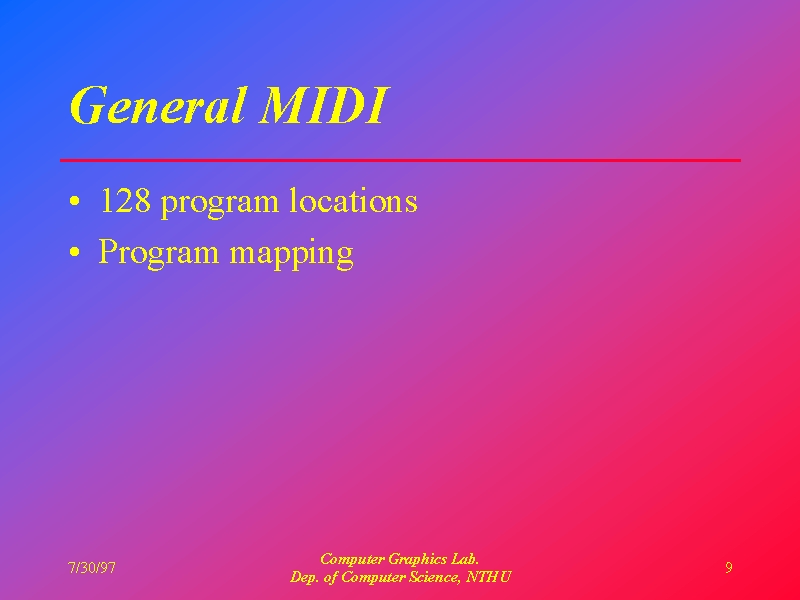 General MIDI

• 128 program locations
• Program mapping

7/30/97

Computer Graphics Lab.
Dep. of Computer Science, NTHU

9